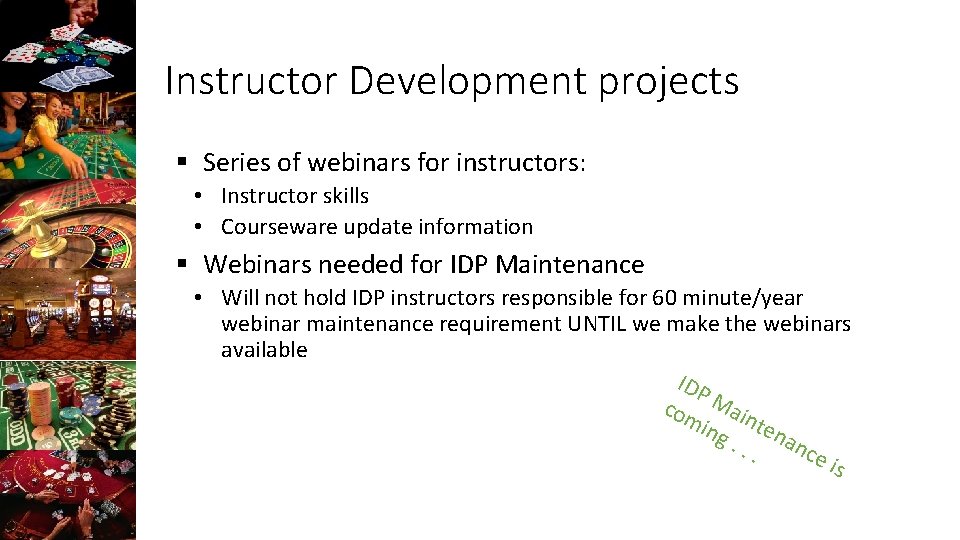 Instructor Development projects

▪ Series of webinars for instructors:
• Instructor skills
• Courseware update information

▪ Webinars needed for IDP Maintenance
• Will not hold IDP instructors responsible for 60 minute/year webinar maintenance requirement UNTIL we make the webinars available

IDP Maintenance is coming . . .